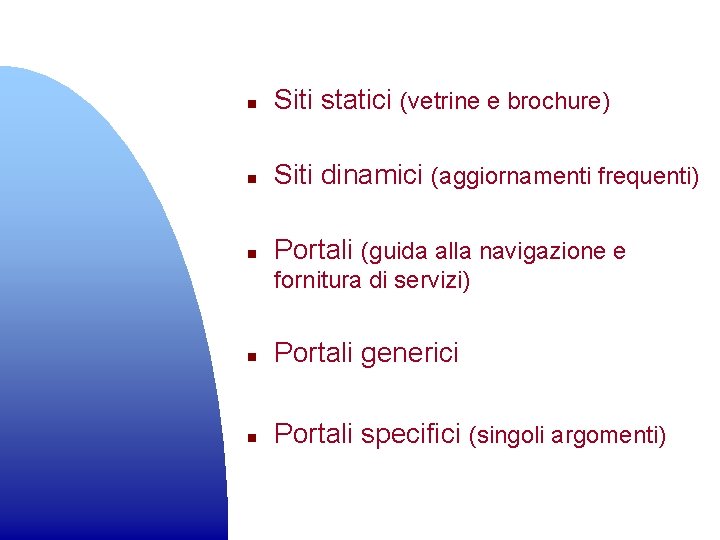 - Siti statici (vetrine e brochure)
- Siti dinamici (aggiornamenti frequenti)
- Portali (guida alla navigazione e fornitura di servizi)
- Portali generici
- Portali specifici (singoli argomenti)